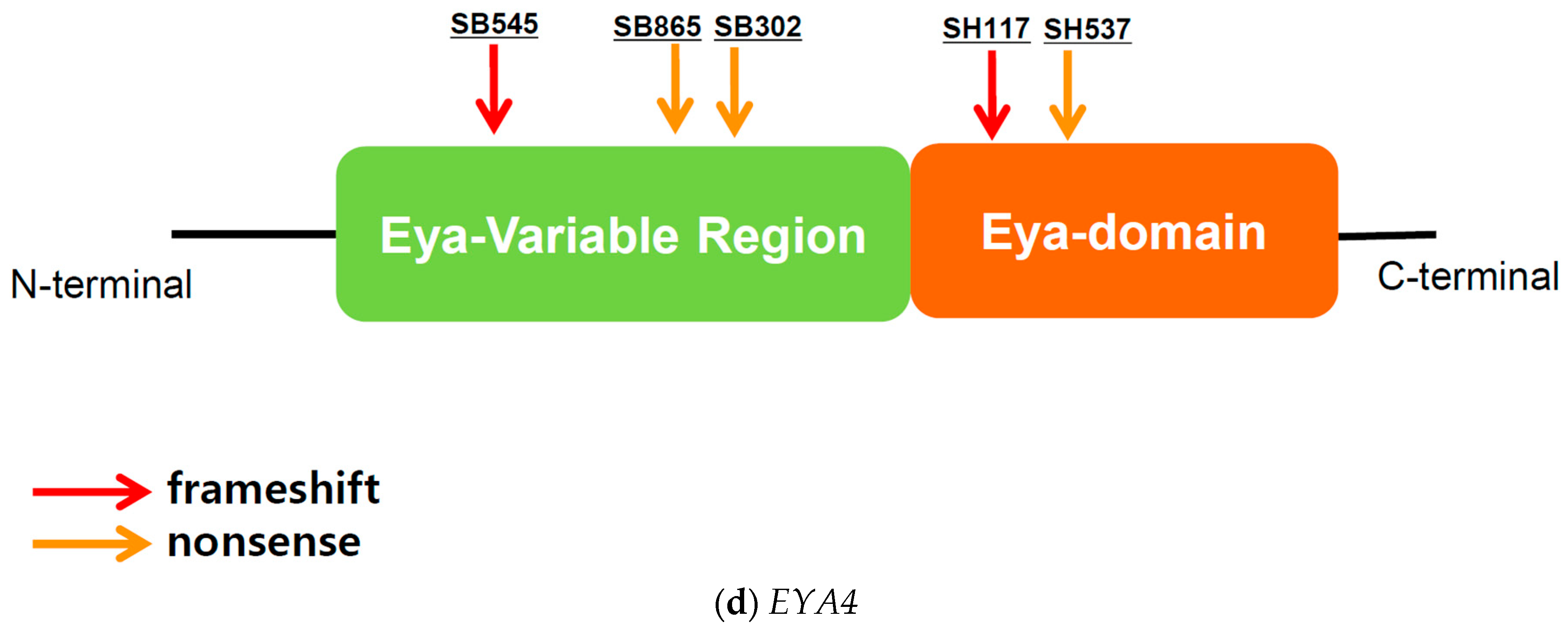 SB545 SB865 SB302 SH117 SH537

N-terminal

Eya-Variable Region

Eya-domain

C-terminal

frameshift
nonsense

(d) EYA4